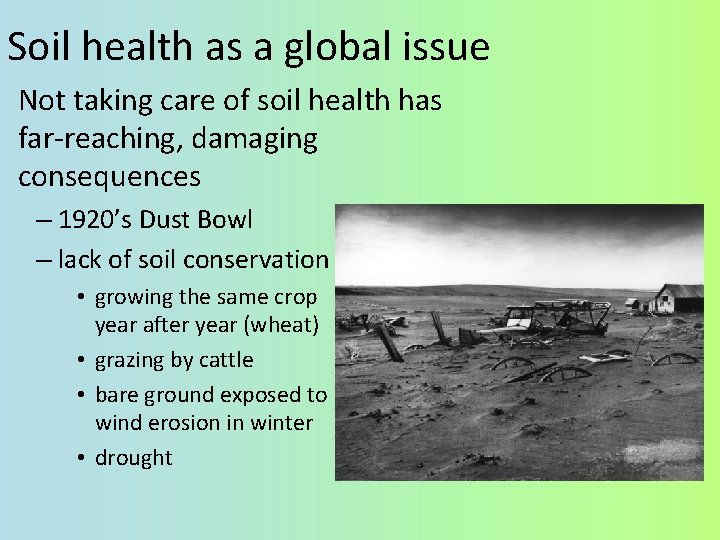 Soil health as a global issue

Not taking care of soil health has far-reaching, damaging consequences

– 1920's Dust Bowl
– lack of soil conservation
  • growing the same crop year after year (wheat)
  • grazing by cattle
  • bare ground exposed to wind erosion in winter
  • drought